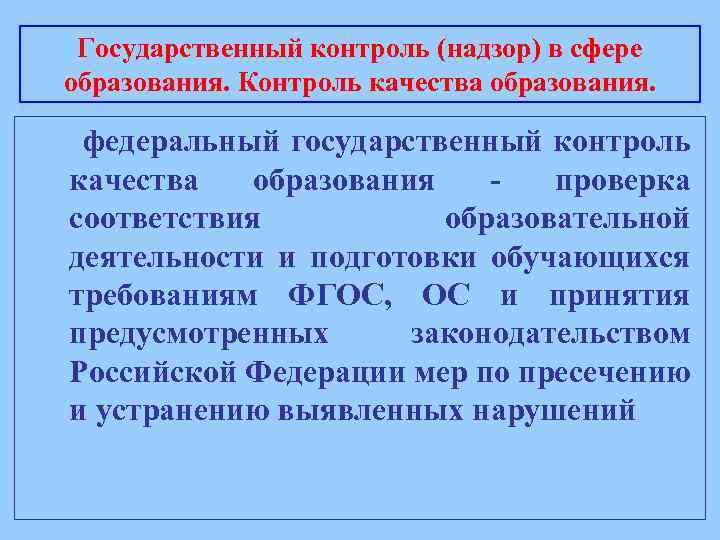 Государственный контроль (надзор) в сфере образования. Контроль качества образования.

федеральный государственный контроль качества образования - проверка соответствия образовательной деятельности и подготовки обучающихся требованиям ФГОС, ОС и принятия предусмотренных законодательством Российской Федерации мер по пресечению и устранению выявленных нарушений